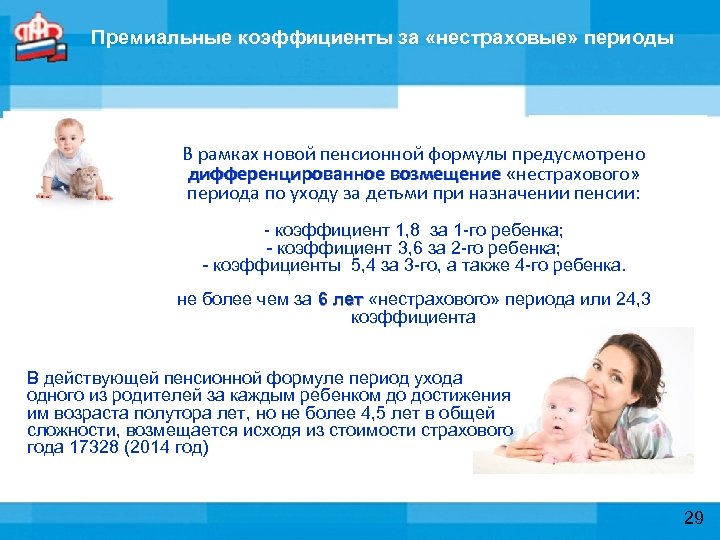 Премиальные коэффициенты за «нестраховые» периоды

В рамках новой пенсионной формулы предусмотрено дифференцированное возмещение «нестрахового» периода по уходу за детьми при назначении пенсии:

- коэффициент 1,8 за 1-го ребенка;
- коэффициент 3,6 за 2-го ребенка;
- коэффициенты 5,4 за 3-го, а также 4-го ребенка.

не более чем за 6 лет «нестрахового» периода или 24,3 коэффициента

В действующей пенсионной формуле период ухода одного из родителей за каждым ребенком до достижения им возраста полутора лет, но не более 4,5 лет в общей сложности, возмещается исходя из стоимости страхового года 17328 (2014 год)

29